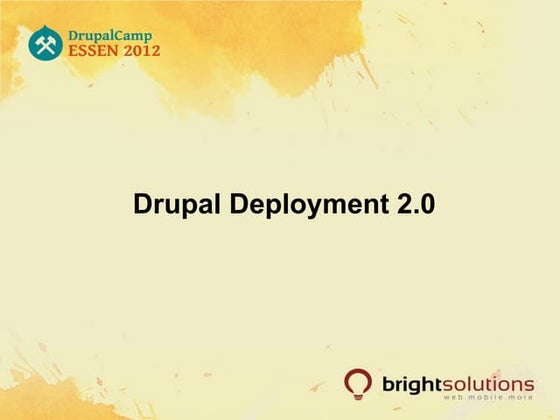 DrupalCamp
ESSEN 2012

Drupal Deployment 2.0

brightsolutions
web.mobile.more